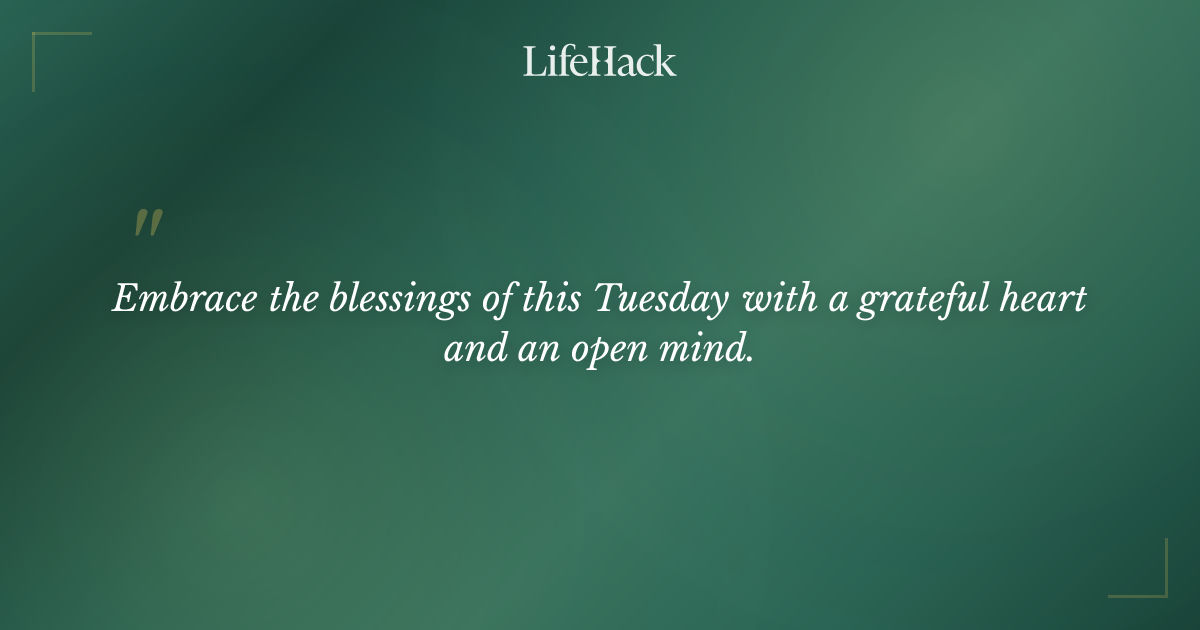 LifeHack

"

Embrace the blessings of this Tuesday with a grateful heart and an open mind.